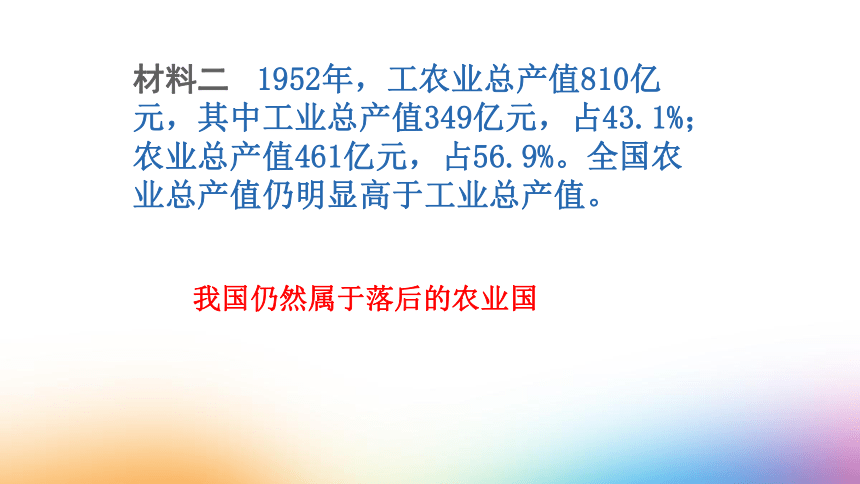 材料二 1952年，工农业总产值810亿元，其中工业总产值349亿元，占43.1%；农业总产值461亿元，占56.9%。全国农业总产值仍明显高于工业总产值。

我国仍然属于落后的农业国